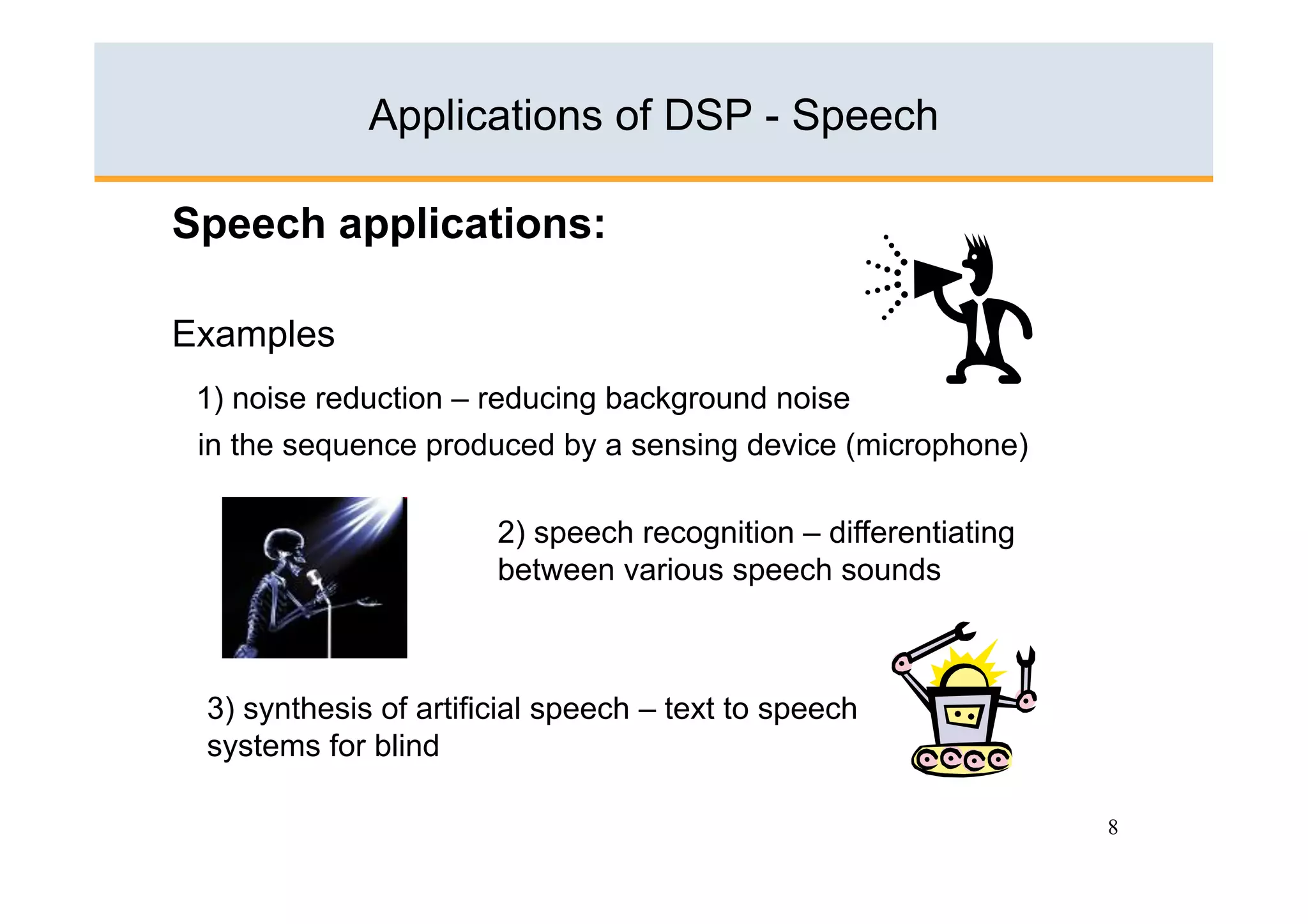 Applications of DSP - Speech

Speech applications:

Examples

1) noise reduction – reducing background noise in the sequence produced by a sensing device (microphone)

2) speech recognition – differentiating between various speech sounds

3) synthesis of artificial speech – text to speech systems for blind

8